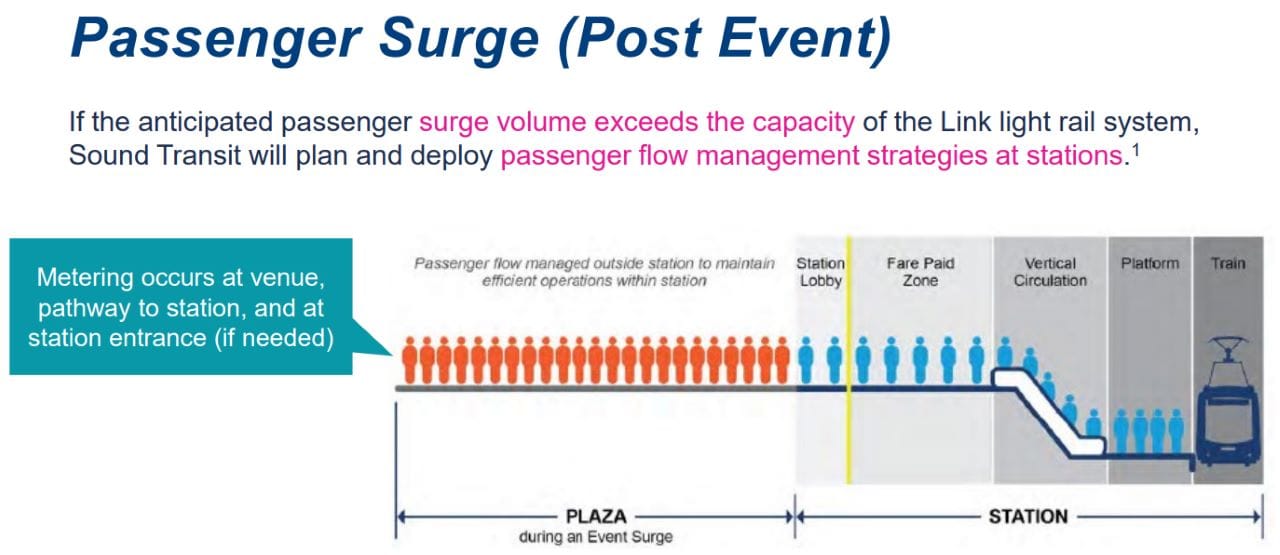 Passenger Surge (Post Event)

If the anticipated passenger surge volume exceeds the capacity of the Link light rail system, Sound Transit will plan and deploy passenger flow management strategies at stations.$^1$

Metering occurs at venue, pathway to station, and at station entrance (if needed)

Passenger flow managed outside station to maintain efficient operations within station

Station Lobby

Fare Paid Zone

Vertical Circulation

Platform

Train

PLAZA
during an Event Surge

STATION